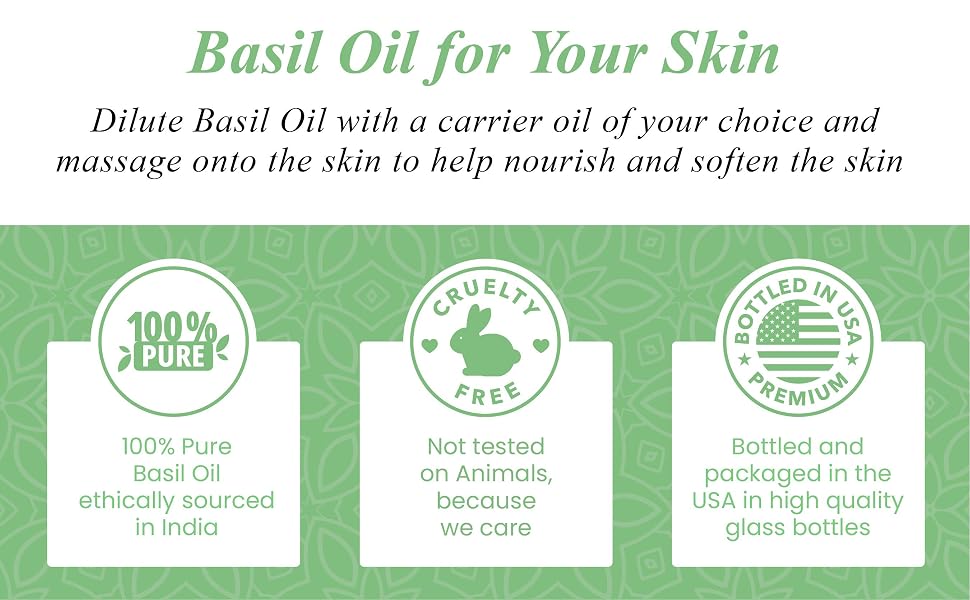 Basil Oil for Your Skin

Dilute Basil Oil with a carrier oil of your choice and massage onto the skin to help nourish and soften the skin

100% PURE

100% Pure Basil Oil ethically sourced in India

CRUELTY FREE

Not tested on Animals, because we care

BOTTLED IN USA PREMIUM

Bottled and packaged in the USA in high quality glass bottles